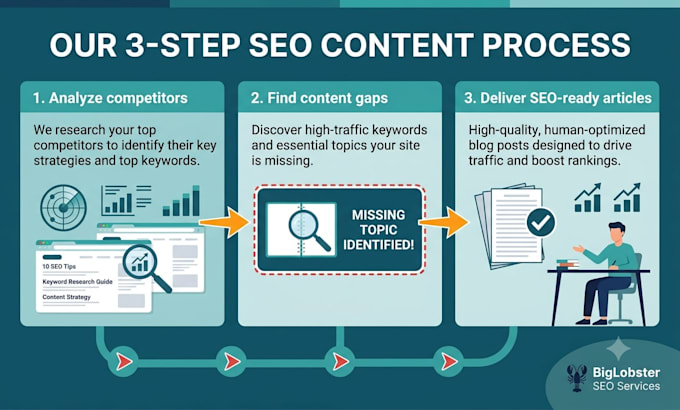 OUR 3-STEP SEO CONTENT PROCESS

1. Analyze competitors

We research your top competitors to identify their key strategies and top keywords.

10 SEO Tips
Keyword Research Guide
Content Strategy

2. Find content gaps

Discover high-traffic keywords and essential topics your site is missing.

MISSING TOPIC IDENTIFIED!

3. Deliver SEO-ready articles

High-quality, human-optimized blog posts designed to drive traffic and boost rankings.

BigLobster
SEO Services